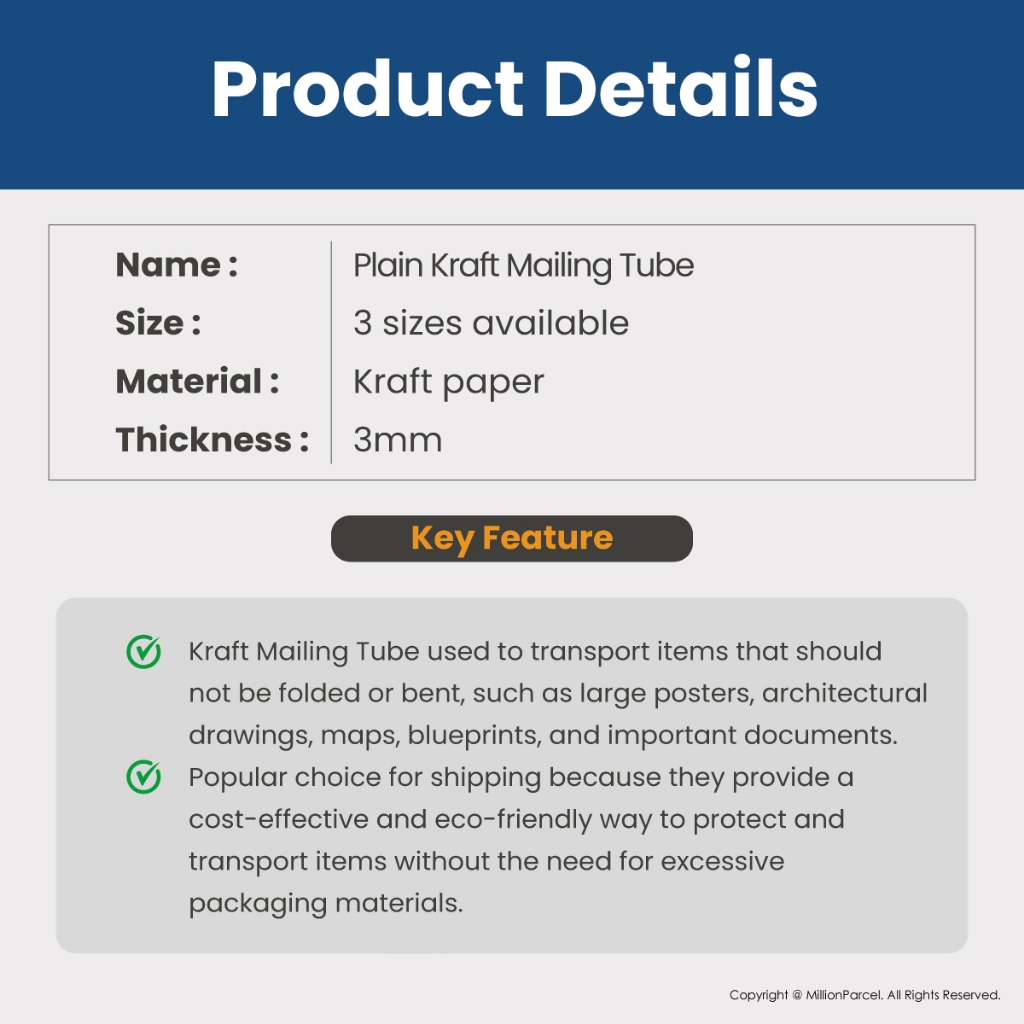 Product Details

| Name : | Plain Kraft Mailing Tube |
|---|---|
| Size : | 3 sizes available |
| Material : | Kraft paper |
| Thickness : | 3mm |

Key Feature

Kraft Mailing Tube used to transport items that should not be folded or bent, such as large posters, architectural drawings, maps, blueprints, and important documents.

Popular choice for shipping because they provide a cost-effective and eco-friendly way to protect and transport items without the need for excessive packaging materials.

Copyright @ MillionParcel. All Rights Reserved.